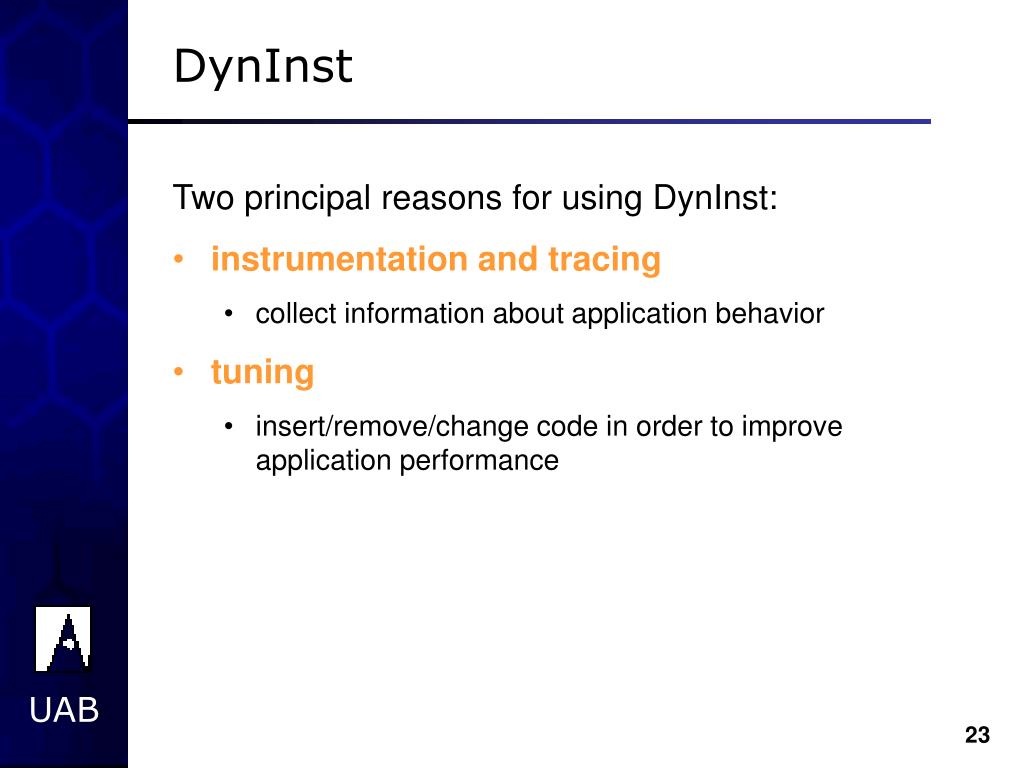 DynInst

Two principal reasons for using DynInst:

• instrumentation and tracing

• collect information about application behavior

• tuning

• insert/remove/change code in order to improve application performance

UAB

23